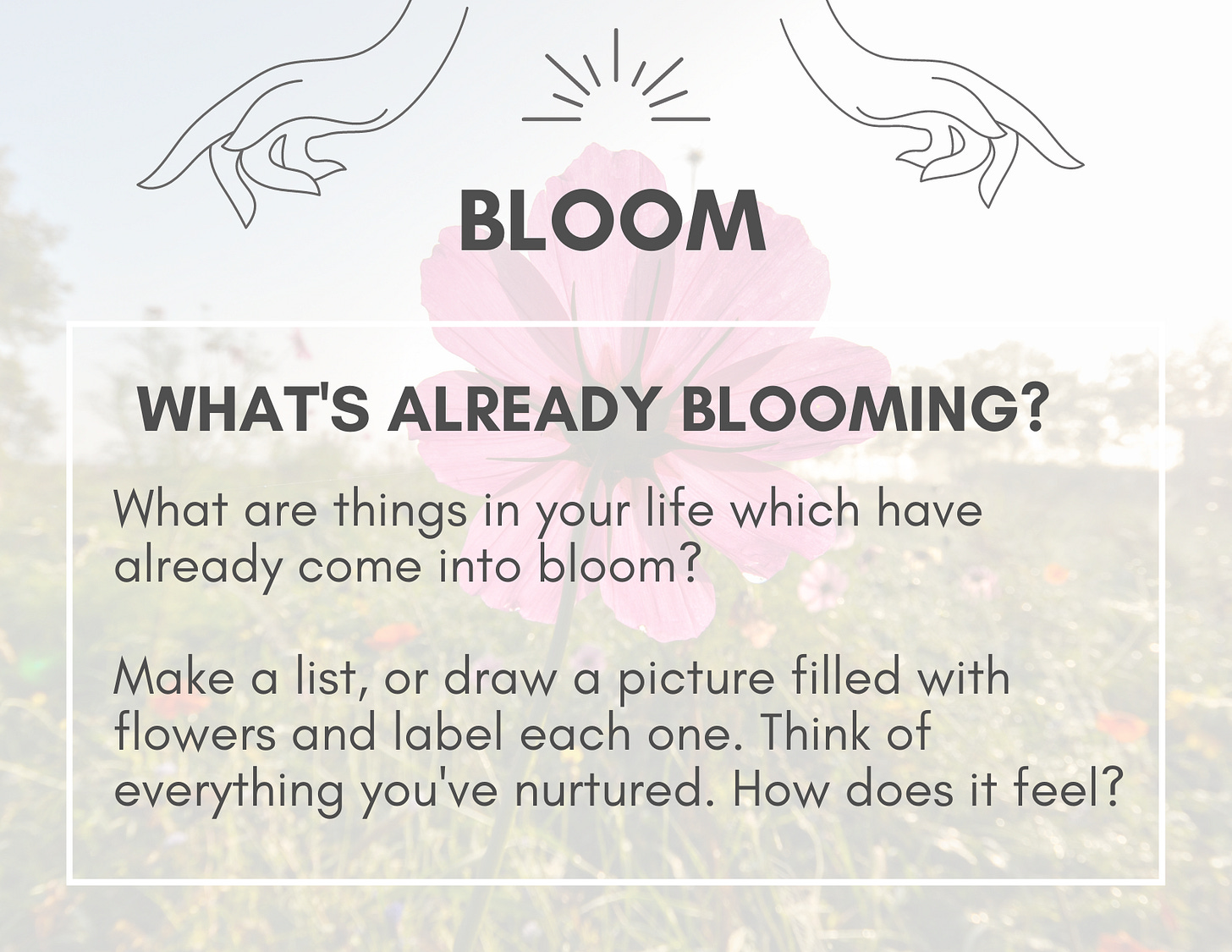 BLOOM

WHAT'S ALREADY BLOOMING?

What are things in your life which have already come into bloom?

Make a list, or draw a picture filled with flowers and label each one. Think of everything you've nurtured. How does it feel?